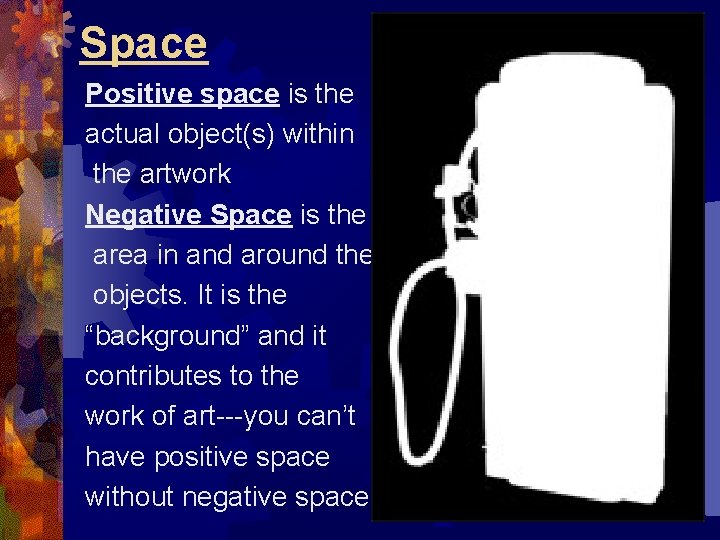 Space

Positive space is the actual object(s) within the artwork

Negative Space is the area in and around the objects. It is the “background” and it contributes to the work of art---you can’t have positive space without negative space